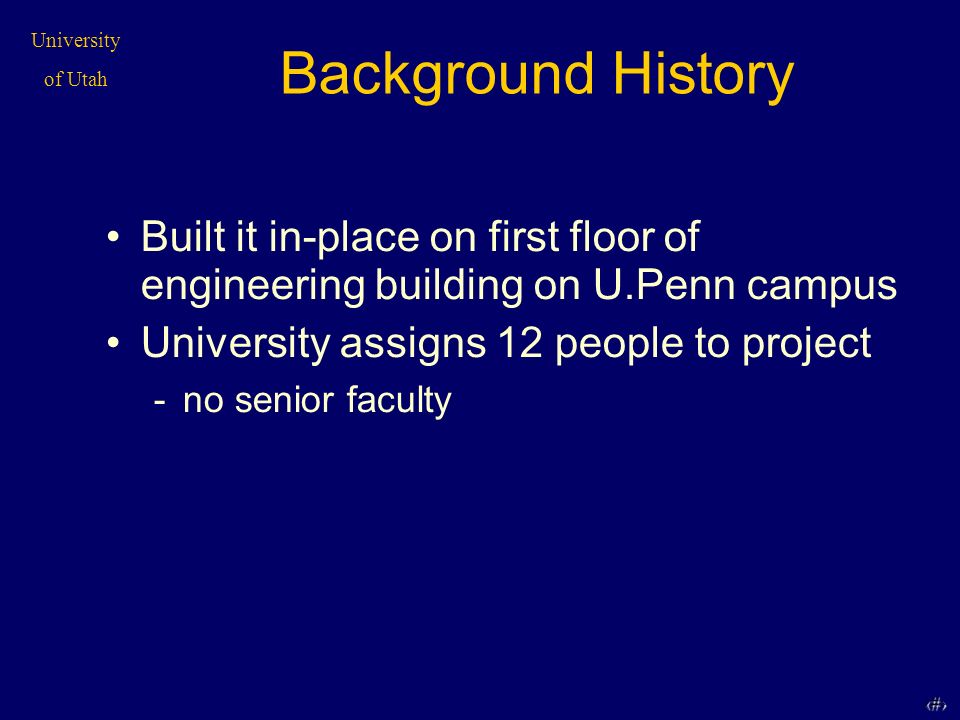 University of Utah

Background History

• Built it in-place on first floor of engineering building on U.Penn campus
• University assigns 12 people to project
- no senior faculty

‹#›